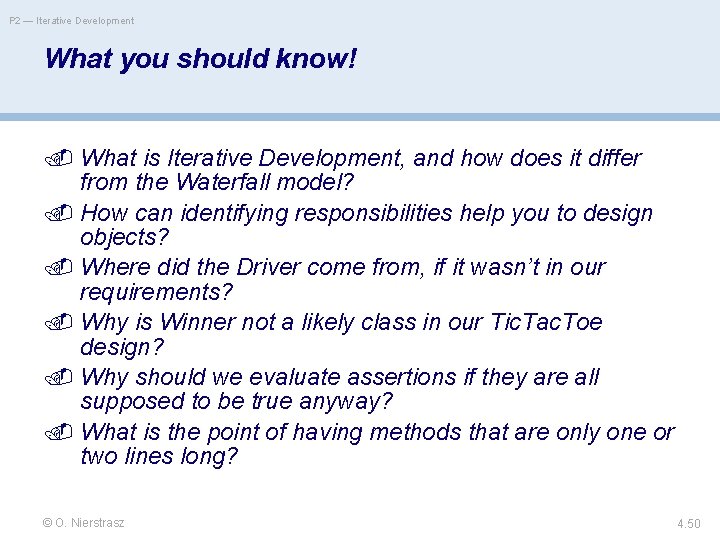 P2 — Iterative Development

What you should know!

What is Iterative Development, and how does it differ from the Waterfall model?

How can identifying responsibilities help you to design objects?

Where did the Driver come from, if it wasn't in our requirements?

Why is Winner not a likely class in our TicTacToe design?

Why should we evaluate assertions if they are all supposed to be true anyway?

What is the point of having methods that are only one or two lines long?

© O. Nierstrasz

4.50